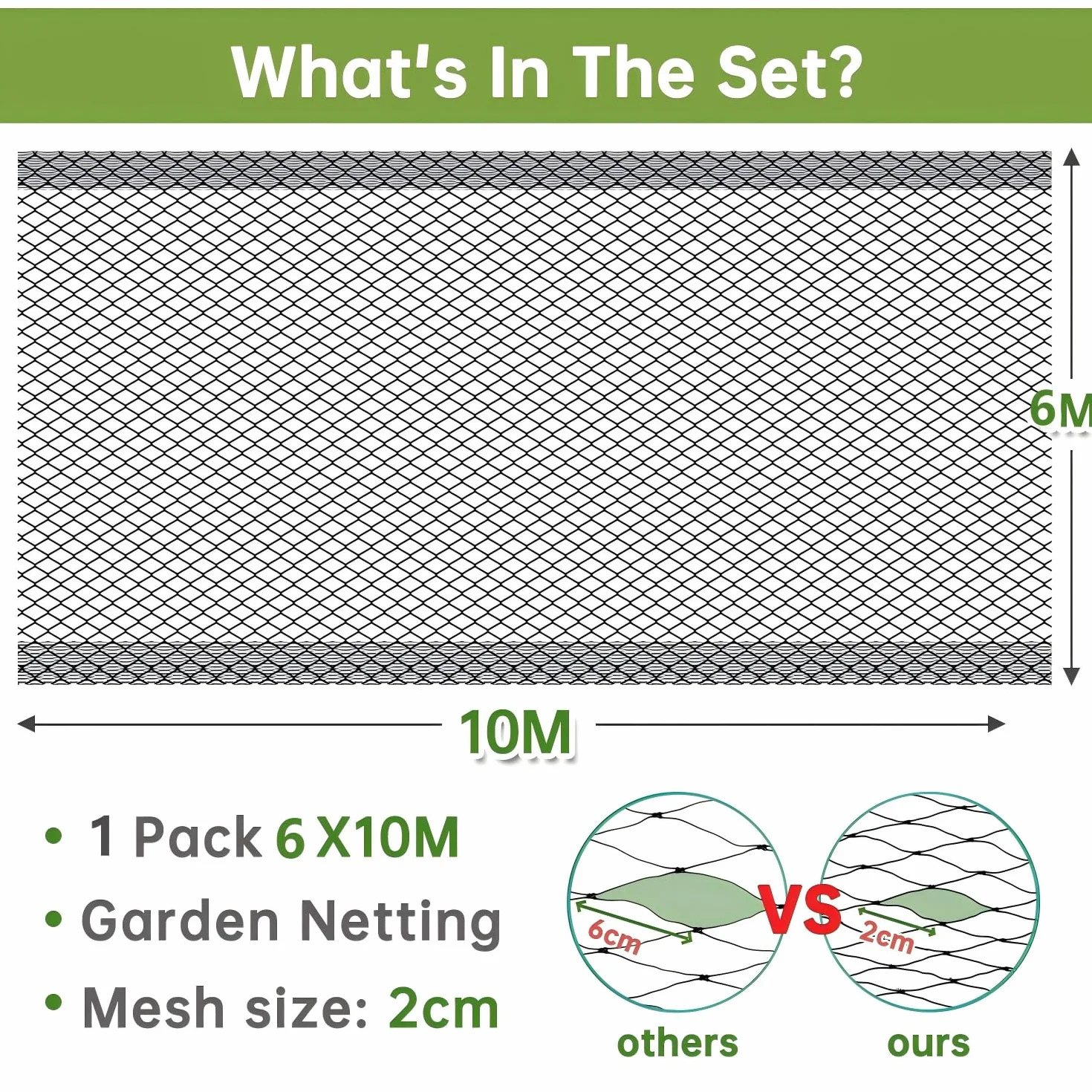 What's In The Set?

6M

10M

• 1 Pack 6 X10M
• Garden Netting
• Mesh size: 2cm

6cm

VS

2cm

others

ours